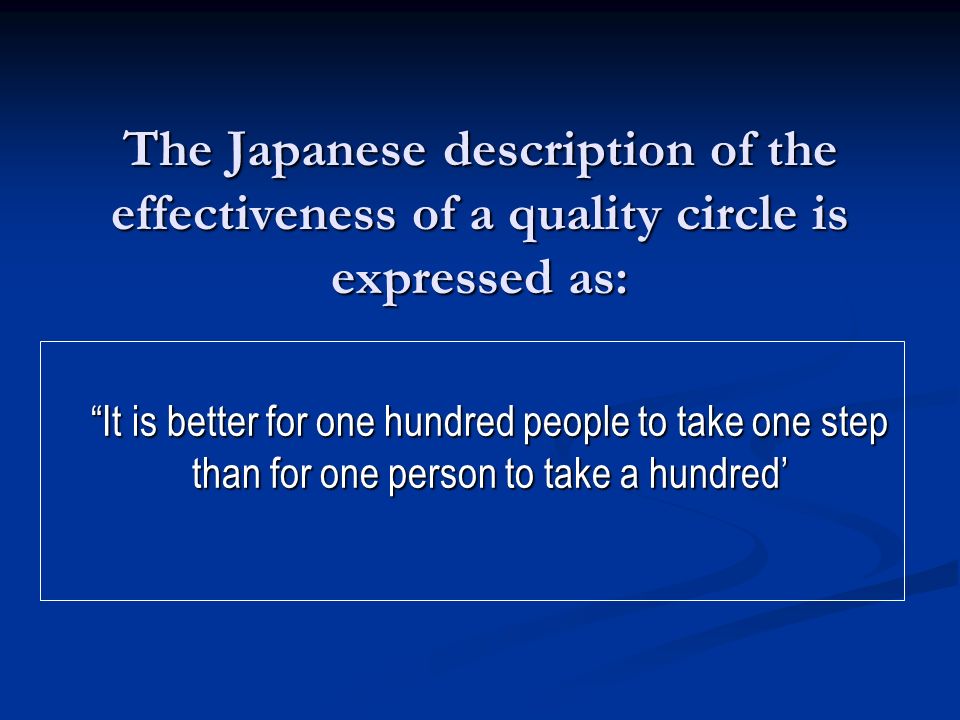 The Japanese description of the effectiveness of a quality circle is expressed as:

“It is better for one hundred people to take one step than for one person to take a hundred’